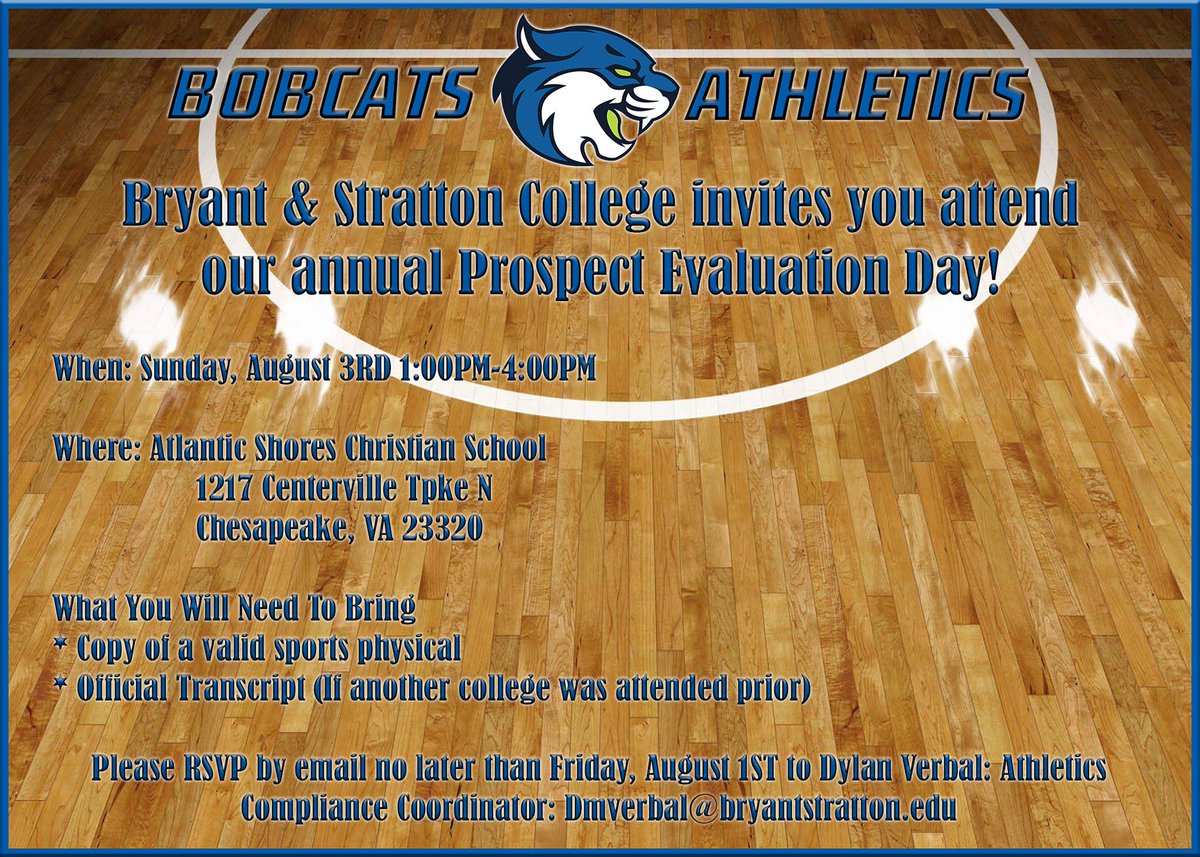 BOBCATS ATHLETICS

Bryant & Stratton College invites you attend our annual Prospect Evaluation Day!

When: Sunday, August 3RD 1:00PM-4:00PM

Where: Atlantic Shores Christian School
1217 Centerville Tpke N
Chesapeake, VA 23320

What You Will Need To Bring
* Copy of a valid sports physical
* Official Transcript (If another college was attended prior)

Please RSVP by email no later than Friday, August 1ST to Dylan Verbal: Athletics Compliance Coordinator: Dmverbal@bryantstratton.edu